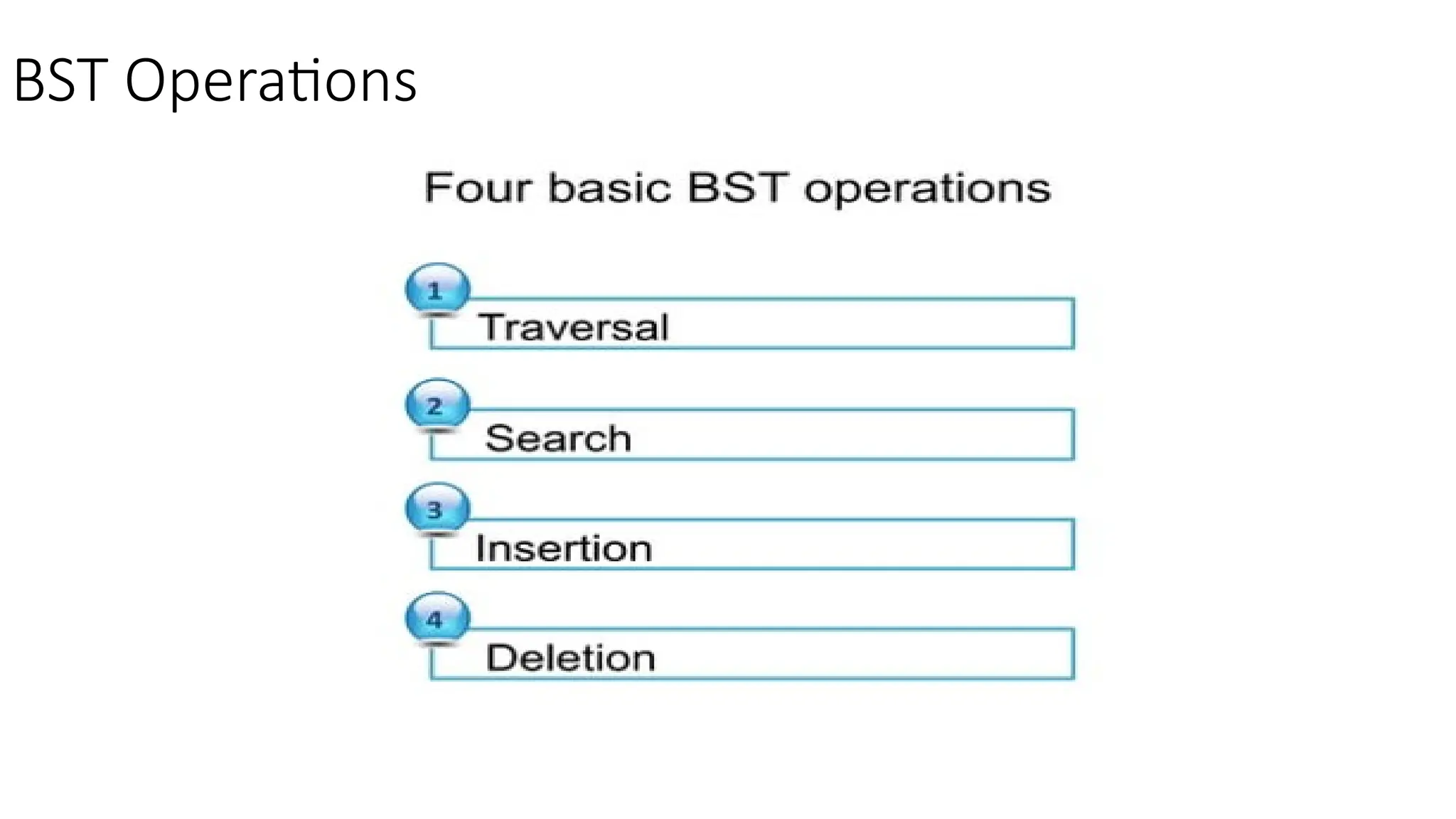 BST Operations

Four basic BST operations

1 Traversal

2 Search

3 Insertion

4 Deletion